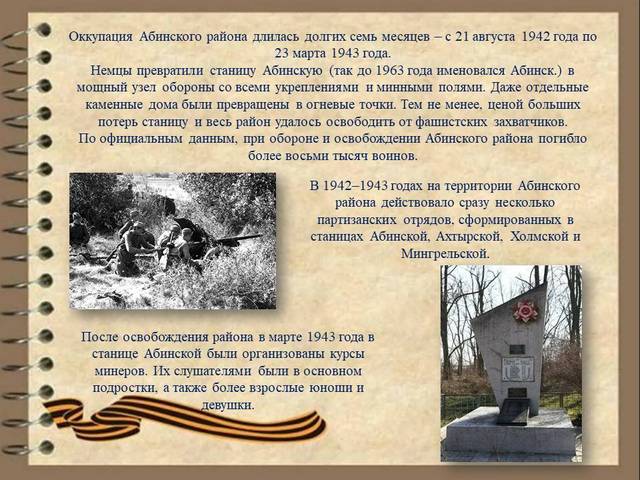 Оккупация Абинского района длилась долгих семь месяцев – с 21 августа 1942 года по 23 марта 1943 года.
Немцы превратили станицу Абинскую (так до 1963 года именовался Абинск.) в мощный узел обороны со всеми укреплениями и минными полями. Даже отдельные каменные дома были превращены в огневые точки. Тем не менее, ценой больших потерь станицу и весь район удалось освободить от фашистских захватчиков.
По официальным данным, при обороне и освобождении Абинского района погибло более восьми тысяч воинов.

В 1942–1943 годах на территории Абинского района действовало сразу несколько партизанских отрядов, сформированных в станицах Абинской, Ахтырской, Холмской и Мингрельской.

После освобождения района в марте 1943 года в станице Абинской были организованы курсы минеров. Их слушателями были в основном подростки, а также более взрослые юноши и девушки.